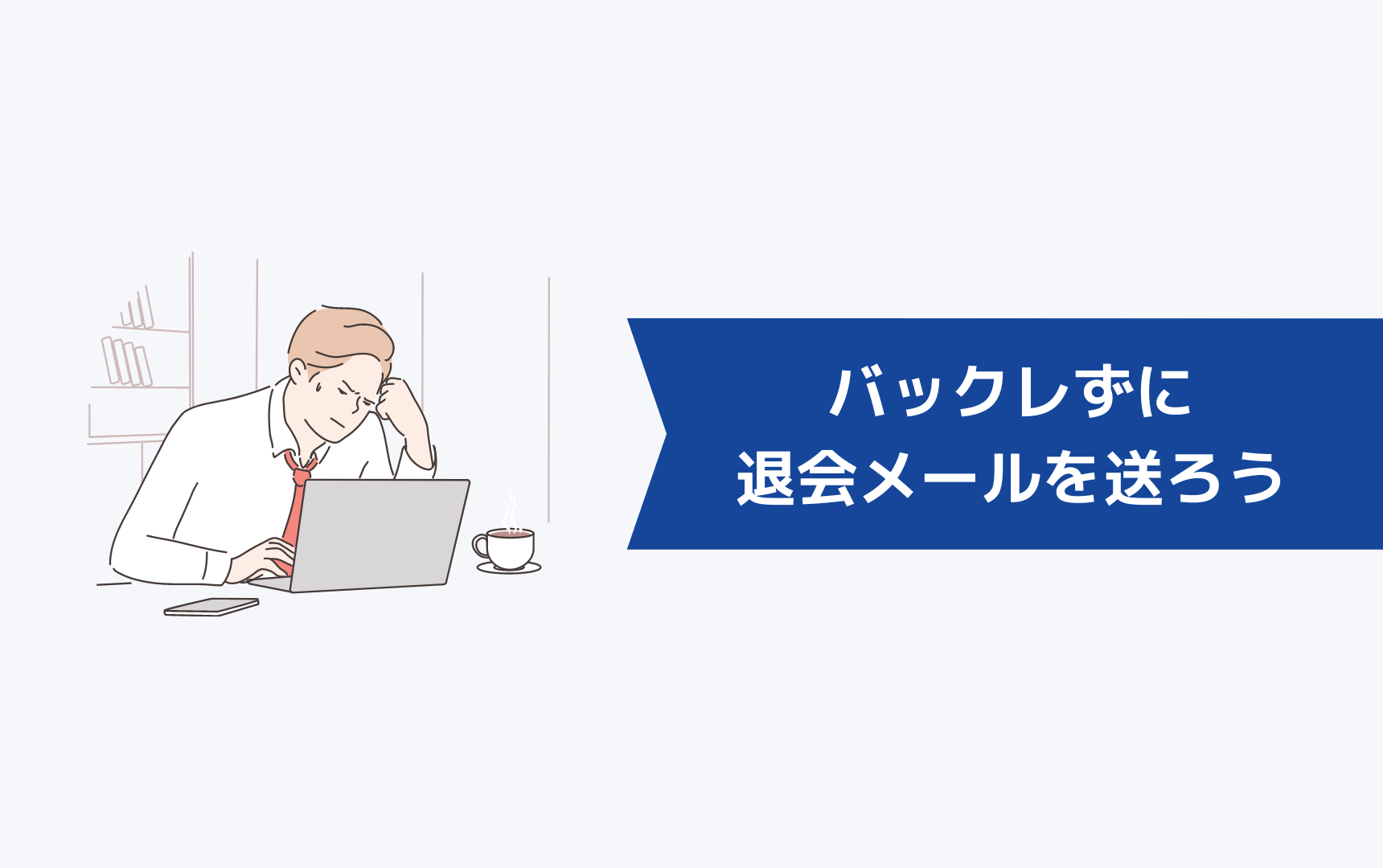 バックレずに
退会メールを送ろう